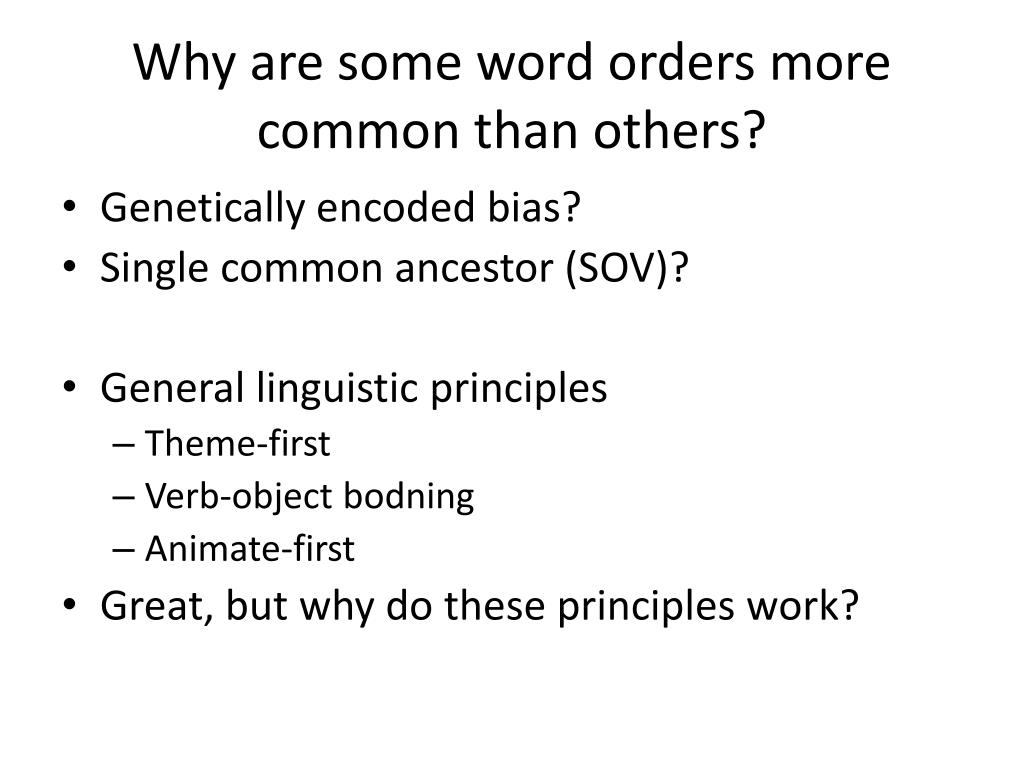 Why are some word orders more common than others?

• Genetically encoded bias?
• Single common ancestor (SOV)?

• General linguistic principles
– Theme-first
– Verb-object bodning
– Animate-first
• Great, but why do these principles work?